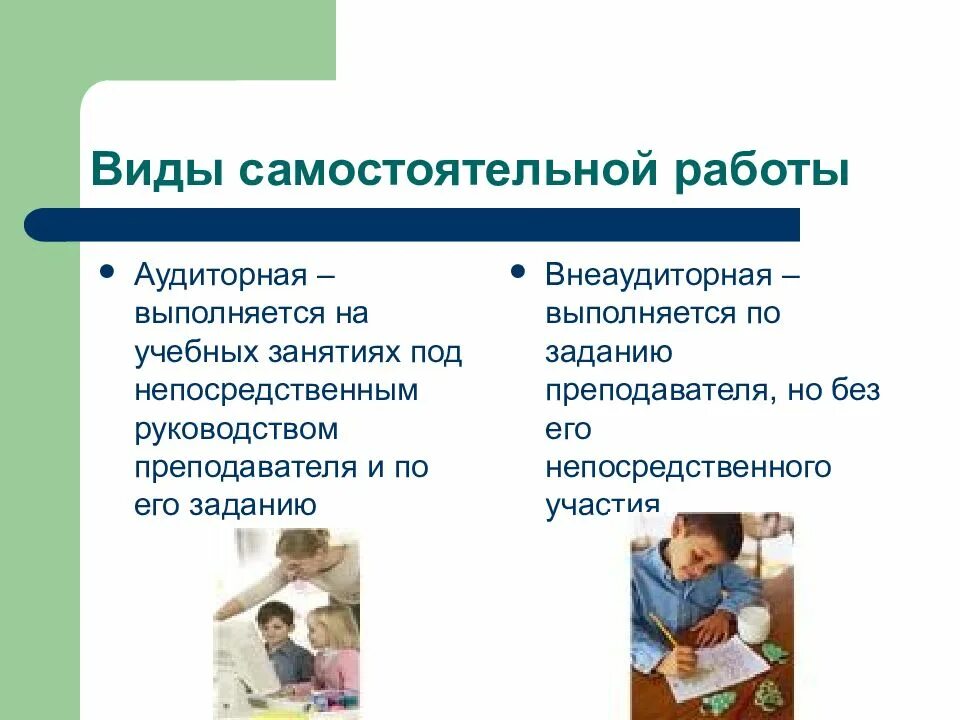 Виды самостоятельной работы

• Аудиторная – выполняется на учебных занятиях под непосредственным руководством преподавателя и по его заданию

• Внеаудиторная – выполняется по заданию преподавателя, но без его непосредственного участия